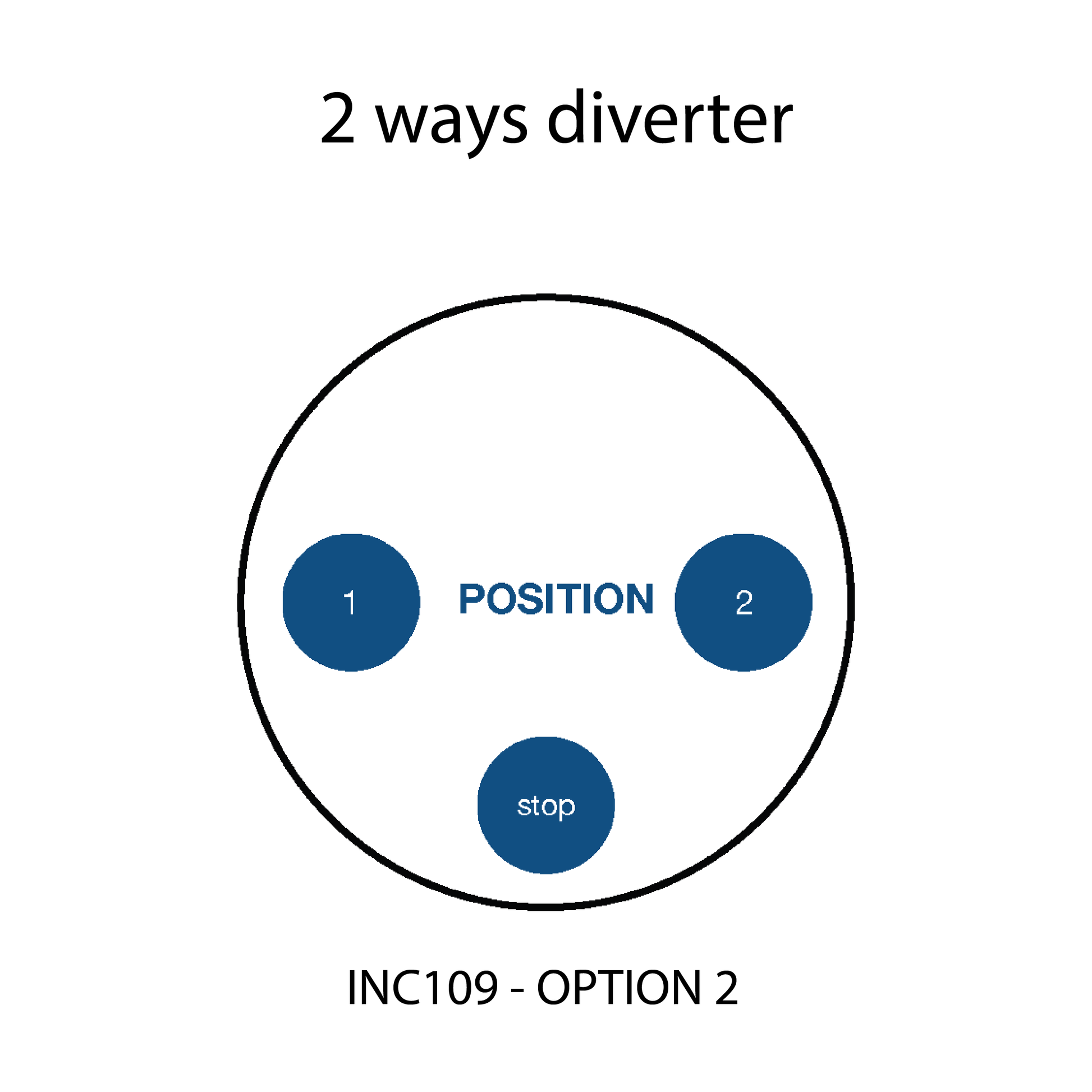 2 ways diverter

1

POSITION

2

stop

INC109 - OPTION 2